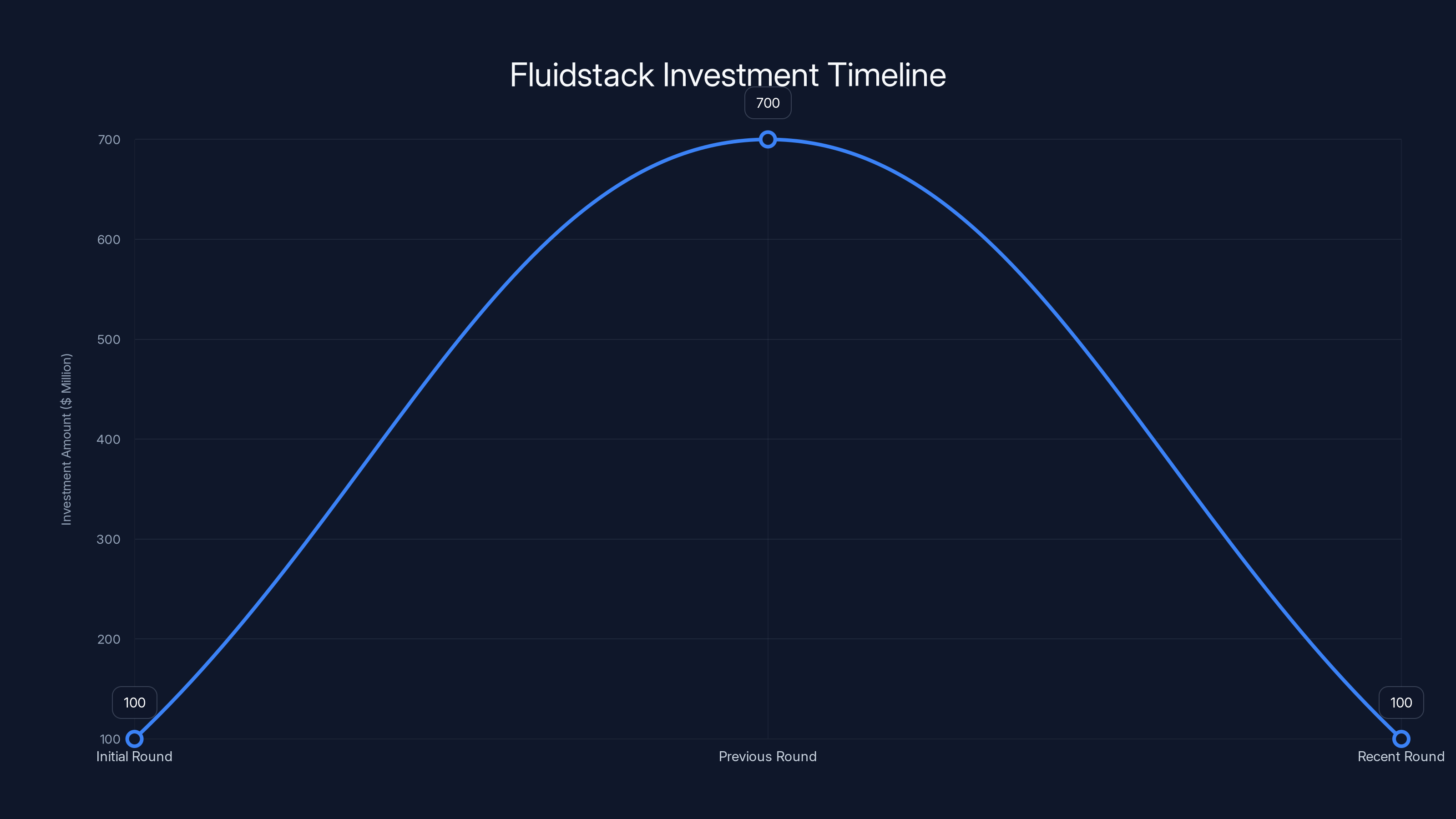 Fluidstack Investment Timeline

700

Investment Amount ($ Million)

700
600
500
400
300
200
100

100
100

Initial Round
Previous Round
Recent Round